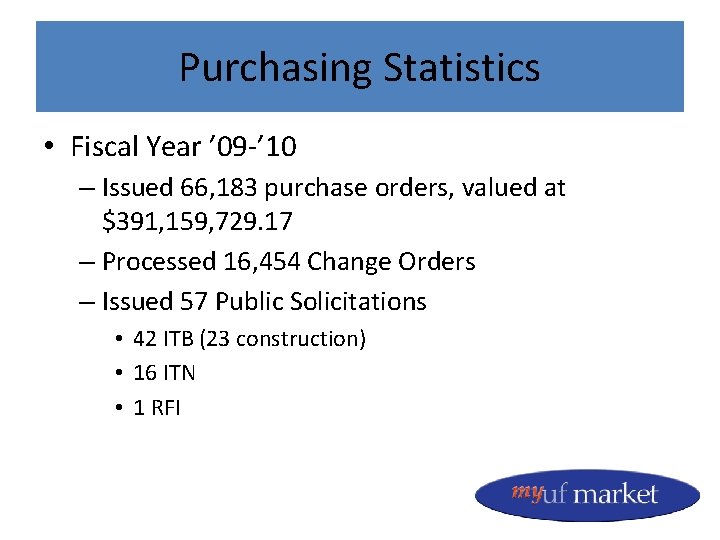 Purchasing Statistics

• Fiscal Year ’09-’10

– Issued 66,183 purchase orders, valued at \$391,159,729.17

– Processed 16,454 Change Orders

– Issued 57 Public Solicitations

• 42 ITB (23 construction)

• 16 ITN

• 1 RFI

myuf market